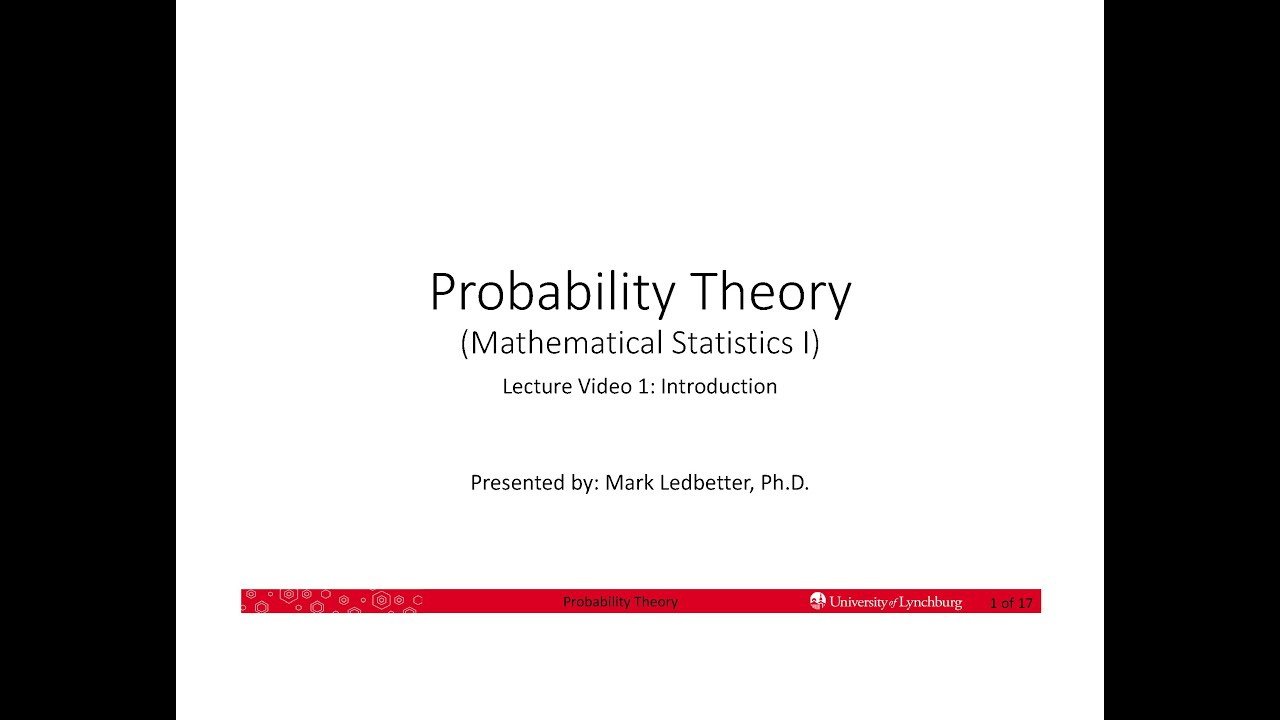 Probability Theory
(Mathematical Statistics I)
Lecture Video 1: Introduction

Presented by: Mark Ledbetter, Ph.D.

Probability Theory University of Lynchburg 1 of 17